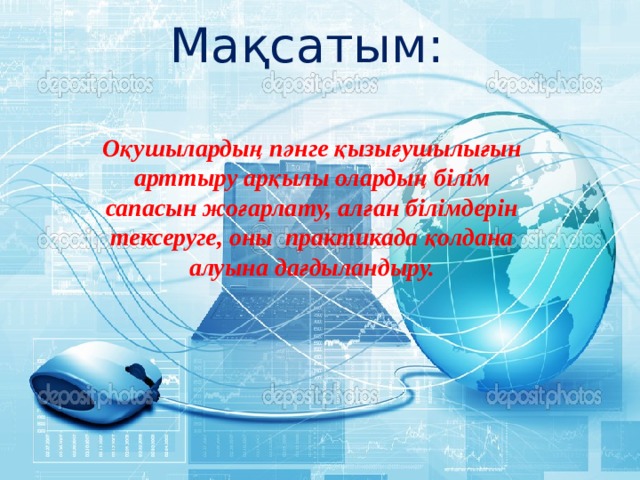 Мақсатым:

depositphotos depositphotos depositphotos

Оқушылардың пәнге қызығушылығын арттыру арқылы олардың білім сапасын жоғарлату, алған білімдерін тексеруге, оны практикада қолдана алуына дағдыландыру.

depositphotos depositphotos

depositphotos depositphotos depositphotos